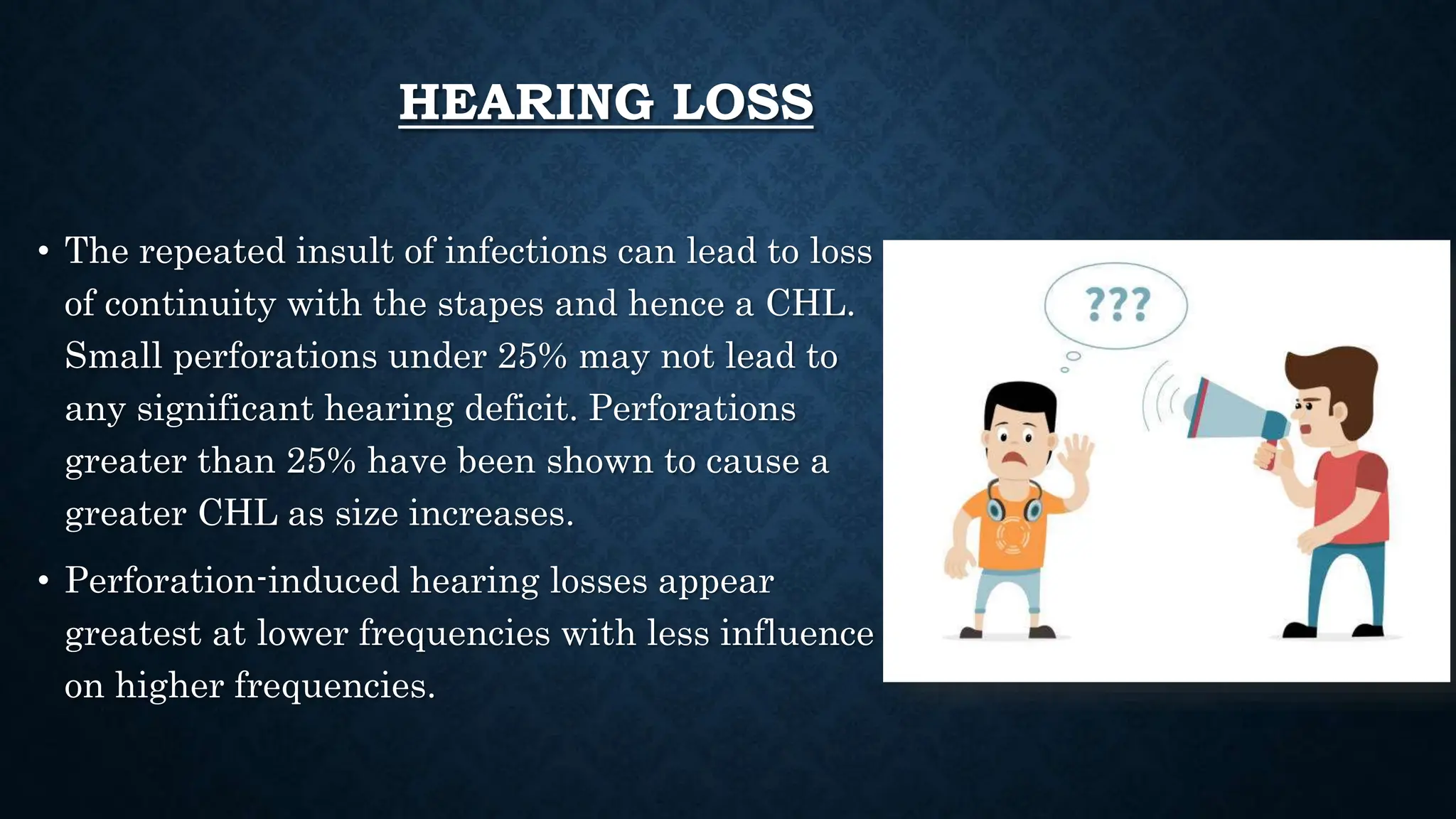 HEARING LOSS

• The repeated insult of infections can lead to loss of continuity with the stapes and hence a CHL. Small perforations under 25% may not lead to any significant hearing deficit. Perforations greater than 25% have been shown to cause a greater CHL as size increases.

• Perforation-induced hearing losses appear greatest at lower frequencies with less influence on higher frequencies.

???